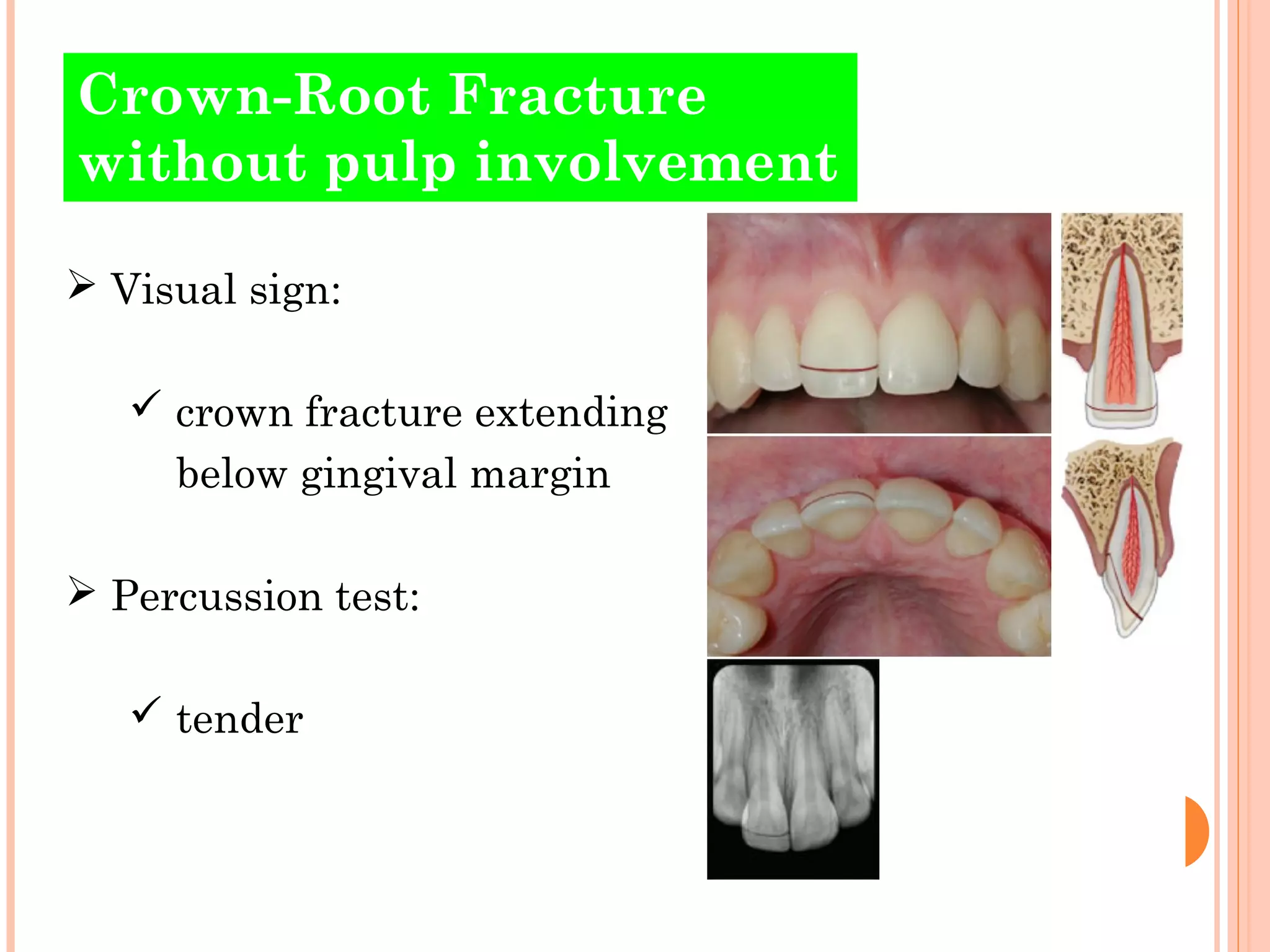 Crown-Root Fracture without pulp involvement

➢ Visual sign:

✓ crown fracture extending below gingival margin

➢ Percussion test:

✓ tender